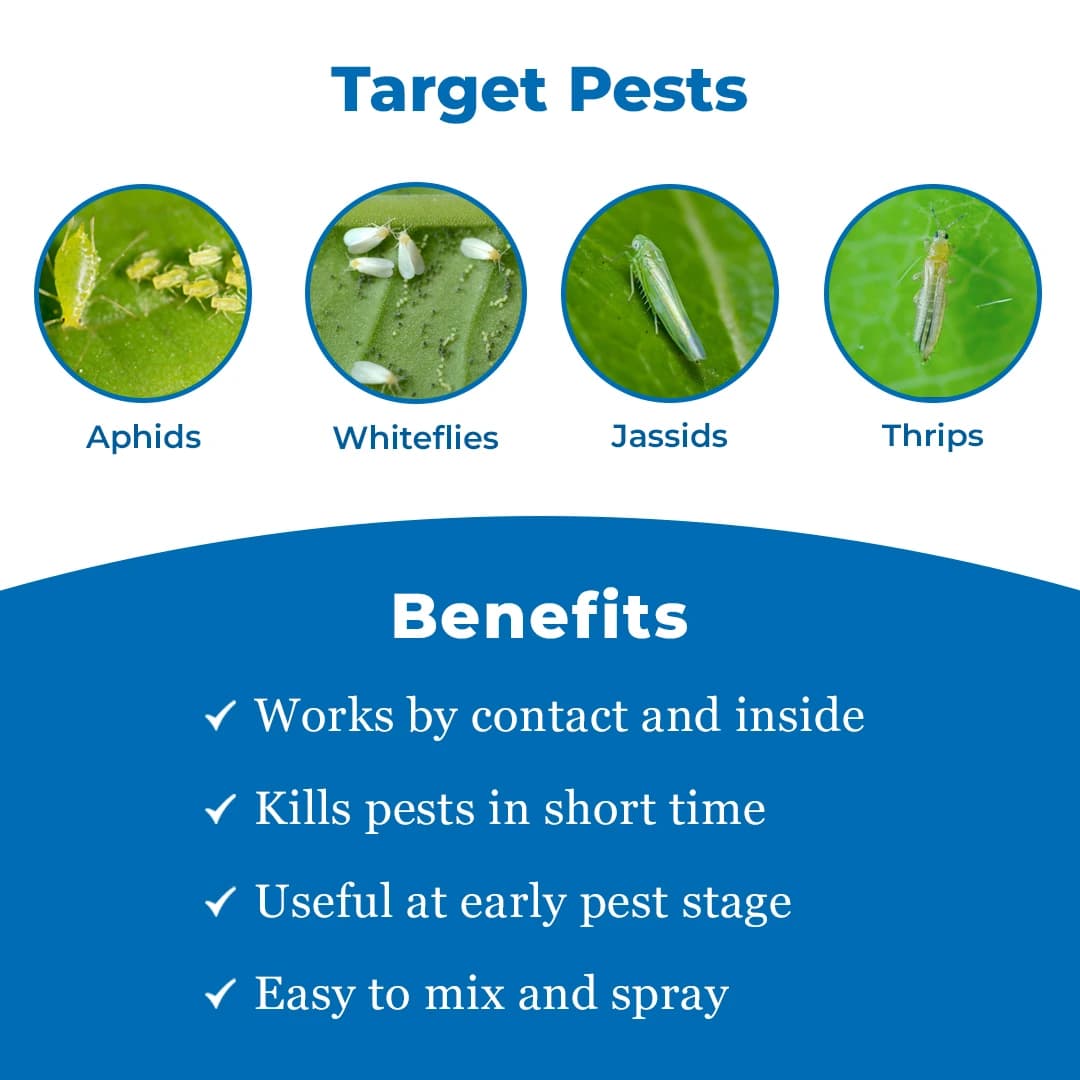 Target Pests

Aphids

Whiteflies

Jassids

Thrips

Benefits

✓ Works by contact and inside

✓ Kills pests in short time

✓ Useful at early pest stage

✓ Easy to mix and spray